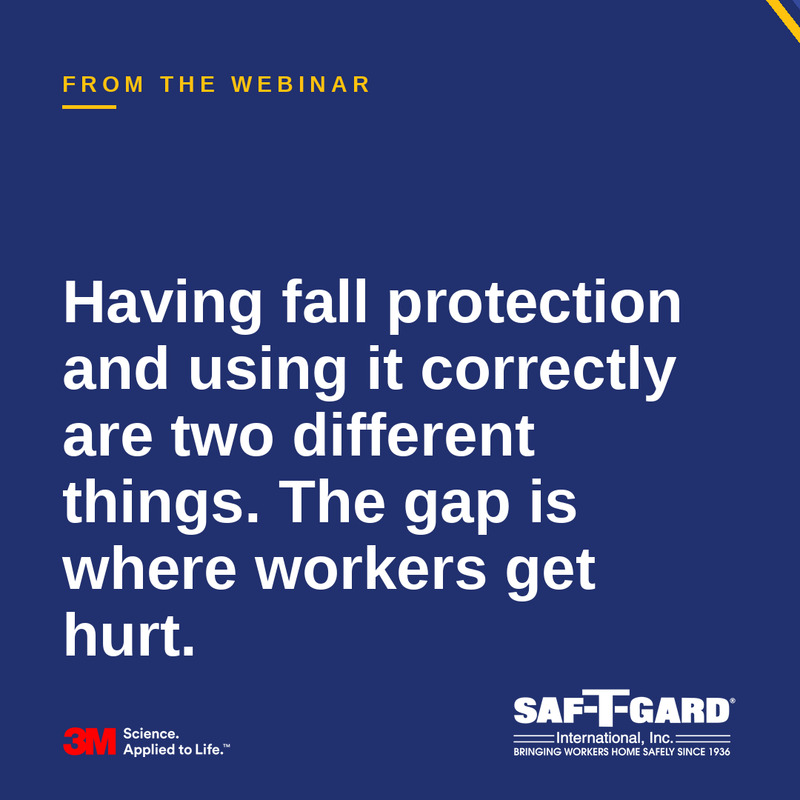 FROM THE WEBINAR

Having fall protection and using it correctly are two different things. The gap is where workers get hurt.

3M Science. Applied to Life.™

SAF-T-GARD®
International, Inc.
BRINGING WORKERS HOME SAFELY SINCE 1936